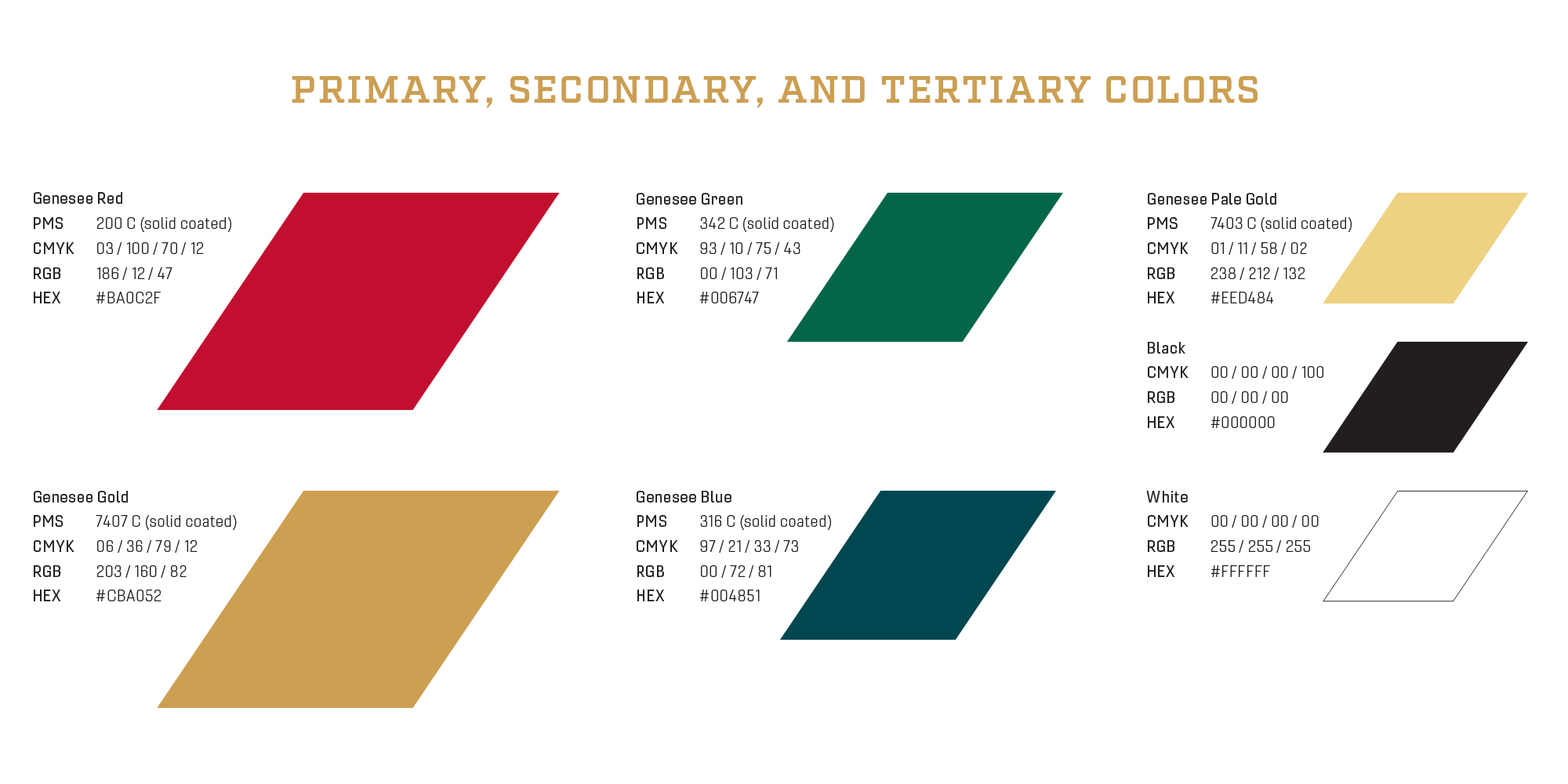 PRIMARY, SECONDARY, AND TERTIARY COLORS

Genesee Red
PMS 200 C (solid coated)
CMYK 03 / 100 / 70 / 12
RGB 186 / 12 / 47
HEX #BA0C2F

Genesee Gold
PMS 7407 C (solid coated)
CMYK 06 / 36 / 79 / 12
RGB 203 / 160 / 82
HEX #CBA052

Genesee Green
PMS 342 C (solid coated)
CMYK 93 / 10 / 75 / 43
RGB 00 / 103 / 71
HEX #006747

Genesee Blue
PMS 316 C (solid coated)
CMYK 97 / 21 / 33 / 73
RGB 00 / 72 / 81
HEX #004851

Genesee Pale Gold
PMS 7403 C (solid coated)
CMYK 01 / 11 / 58 / 02
RGB 238 / 212 / 132
HEX #EED484

Black
CMYK 00 / 00 / 00 / 100
RGB 00 / 00 / 00
HEX #000000

White
CMYK 00 / 00 / 00 / 00
RGB 255 / 255 / 255
HEX #FFFFFF